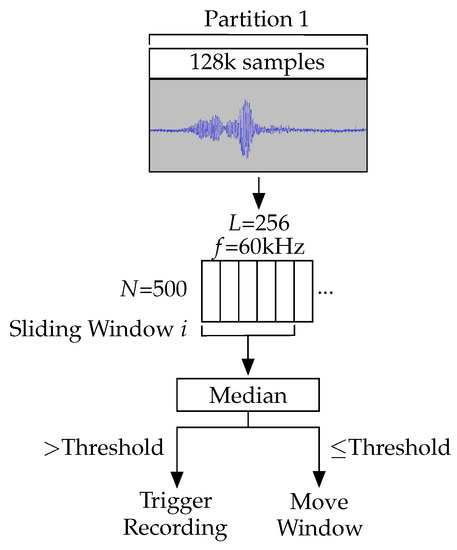 Partition 1

128k samples

$L$=256
$f$=60kHz

$N$=500

...

Sliding Window $i$

Median

>Threshold

≤Threshold

Trigger Recording

Move Window